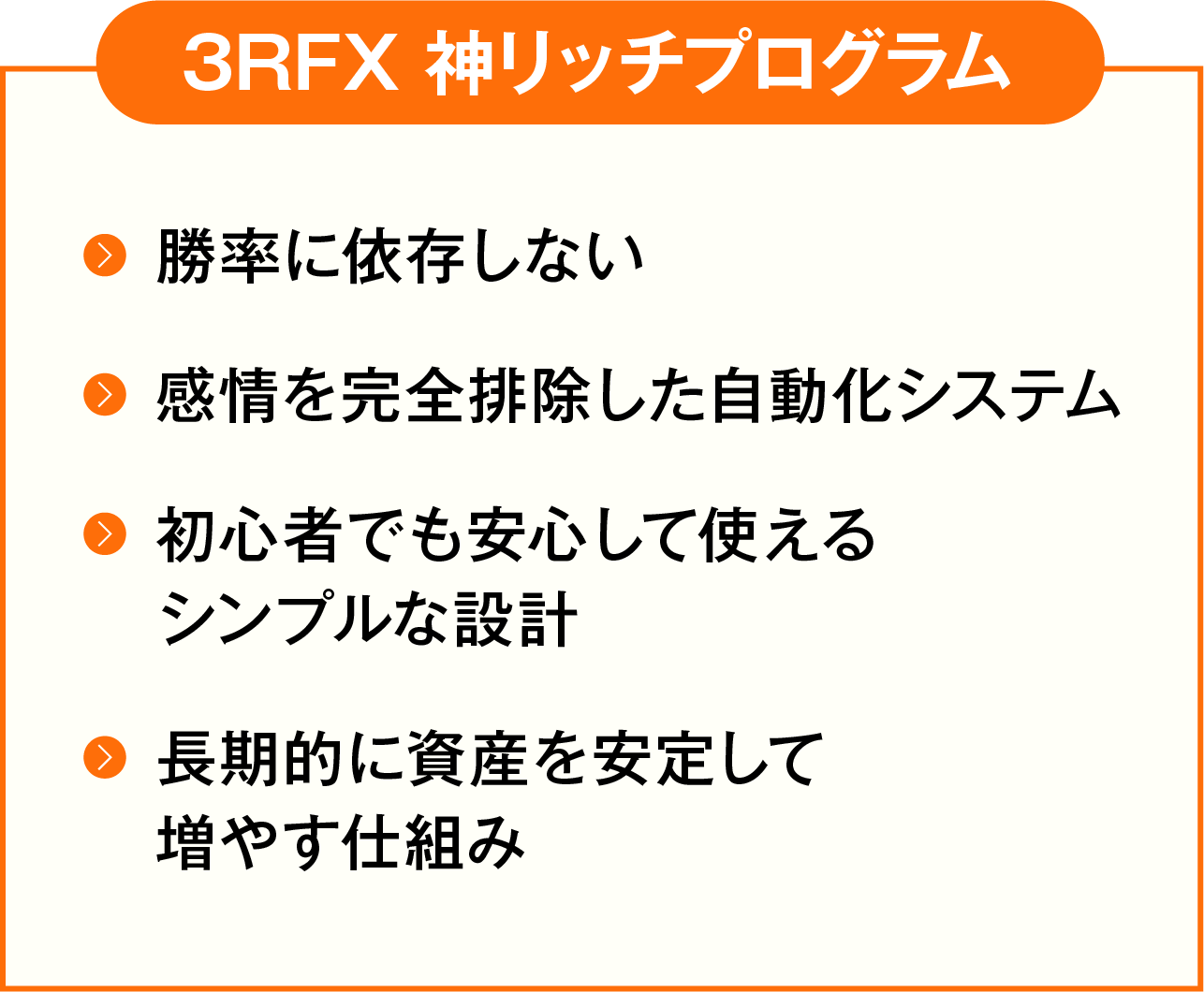 3RFX 神リッチプログラム

勝率に依存しない

感情を完全排除した自動化システム

初心者でも安心して使えるシンプルな設計

長期的に資産を安定して増やす仕組み